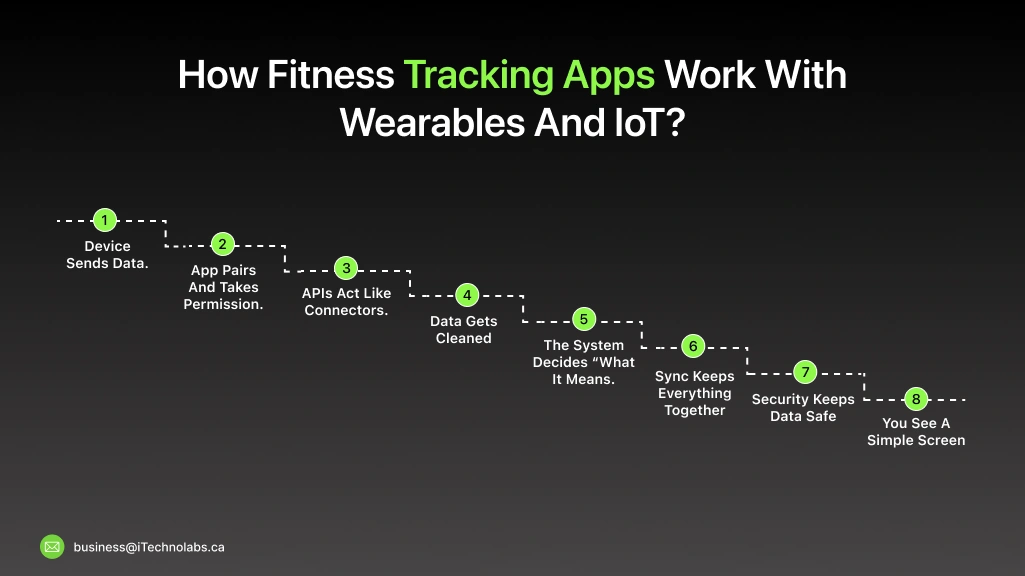 How Fitness Tracking Apps Work With Wearables And IoT?

1
Device Sends Data.

2
App Pairs And Takes Permission.

3
APIs Act Like Connectors.

4
Data Gets Cleaned

5
The System Decides “What It Means.

6
Sync Keeps Everything Together

7
Security Keeps Data Safe

8
You See A Simple Screen

business@iTechnolabs.ca